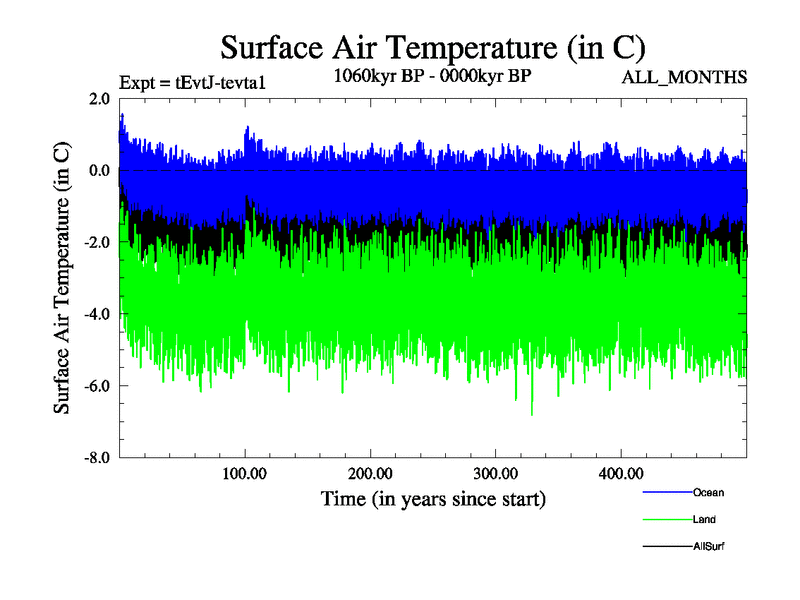 Surface Air Temperature (in C)

Expt = tEvtJ-tevta1

1060kyr BP - 0000kyr BP

ALL_MONTHS

Surface Air Temperature (in C)

2.0

0.0

-2.0

-4.0

-6.0

-8.0

100.00

200.00

300.00

400.00

Time (in years since start)

Ocean

Land

AllSurf